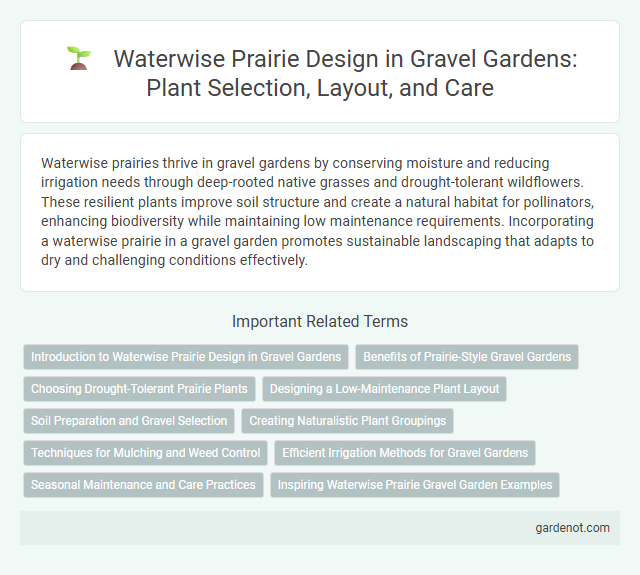 Waterwise Prairie Design in Gravel Gardens: Plant Selection, Layout, and Care

Waterwise prairies thrive in gravel gardens by conserving moisture and reducing irrigation needs through deep-rooted native grasses and drought-tolerant wildflowers. These resilient plants improve soil structure and create a natural habitat for pollinators, enhancing biodiversity while maintaining low maintenance requirements. Incorporating a waterwise prairie in a gravel garden promotes sustainable landscaping that adapts to dry and challenging conditions effectively.

Important Related Terms

Introduction to Waterwise Prairie Design in Gravel Gardens

Benefits of Prairie-Style Gravel Gardens

Choosing Drought-Tolerant Prairie Plants

Designing a Low-Maintenance Plant Layout

Soil Preparation and Gravel Selection

Creating Naturalistic Plant Groupings

Techniques for Mulching and Weed Control

Efficient Irrigation Methods for Gravel Gardens

Seasonal Maintenance and Care Practices

Inspiring Waterwise Prairie Gravel Garden Examples

gardenot.com